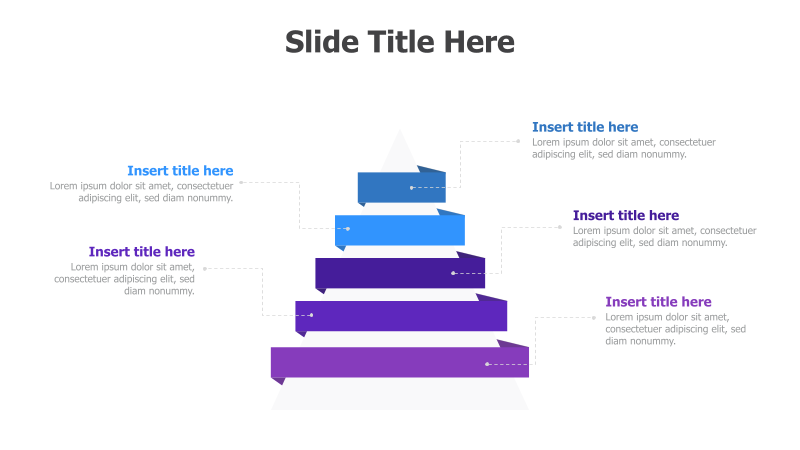 Slide Title Here

Insert title here
Lorem ipsum dolor sit amet, consectetuer adipiscing elit, sed diam nonummy.

Insert title here
Lorem ipsum dolor sit amet, consectetuer adipiscing elit, sed diam nonummy.

Insert title here
Lorem ipsum dolor sit amet, consectetuer adipiscing elit, sed diam nonummy.

Insert title here
Lorem ipsum dolor sit amet, consectetuer adipiscing elit, sed diam nonummy.

Insert title here
Lorem ipsum dolor sit amet, consectetuer adipiscing elit, sed diam nonummy.